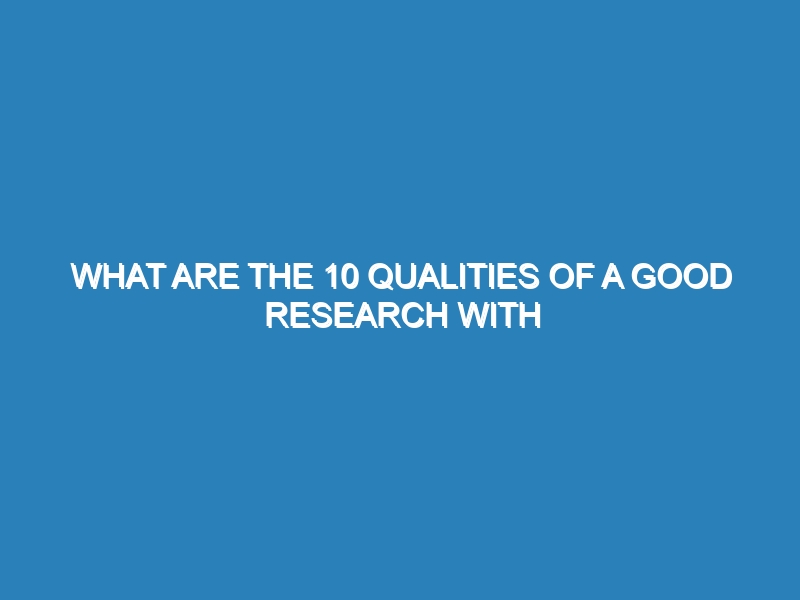 WHAT ARE THE 10 QUALITIES OF A GOOD RESEARCH WITH